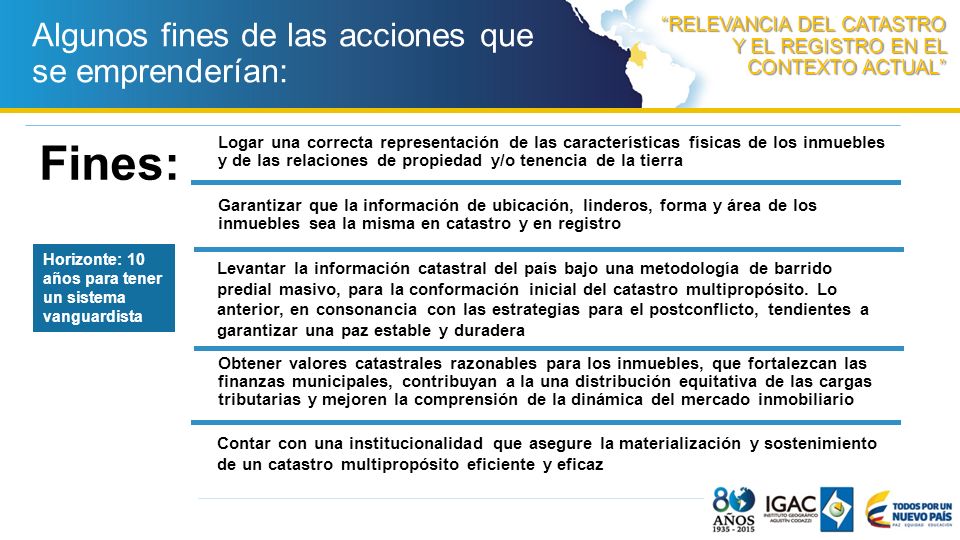 Algunos fines de las acciones que se emprenderían:

"RELEVANCIA DEL CATASTRO Y EL REGISTRO EN EL CONTEXTO ACTUAL"

Fines:

Horizonte: 10 años para tener un sistema vanguardista

Logar una correcta representación de las características físicas de los inmuebles y de las relaciones de propiedad y/o tenencia de la tierra

Garantizar que la información de ubicación, linderos, forma y área de los inmuebles sea la misma en catastro y en registro

Levantar la información catastral del país bajo una metodología de barrido predial masivo, para la conformación inicial del catastro multipropósito. Lo anterior, en consonancia con las estrategias para el postconflicto, tendientes a garantizar una paz estable y duradera

Obtener valores catastrales razonables para los inmuebles, que fortalezcan las finanzas municipales, contribuyan a la una distribución equitativa de las cargas tributarias y mejoren la comprensión de la dinámica del mercado inmobiliario

Contar con una institucionalidad que asegure la materialización y sostenimiento de un catastro multipropósito eficiente y eficaz

80 AÑOS 1935 - 2015

IGAC INSTITUTO GEOGRÁFICO AGUSTÍN CODAZZI

TODOS POR UN NUEVO PAÍS PAZ EQUIDAD EDUCACIÓN